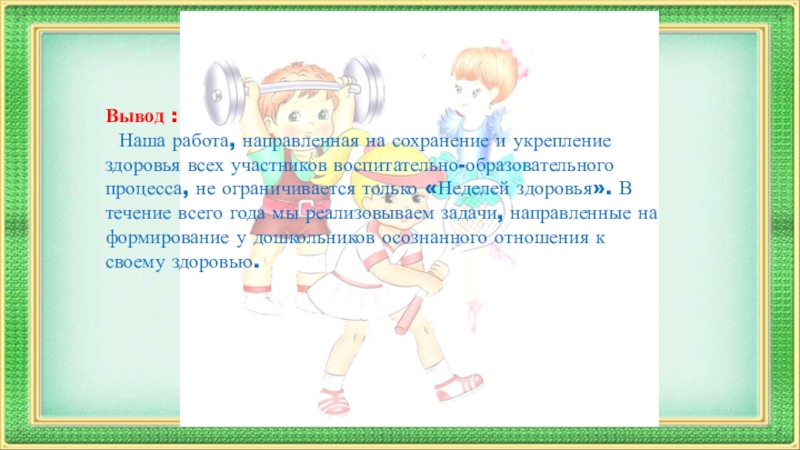 Вывод :

Наша работа, направленная на сохранение и укрепление здоровья всех участников воспитательно-образовательного процесса, не ограничивается только «Неделей здоровья». В течение всего года мы реализовываем задачи, направленные на формирование у дошкольников осознанного отношения к своему здоровью.